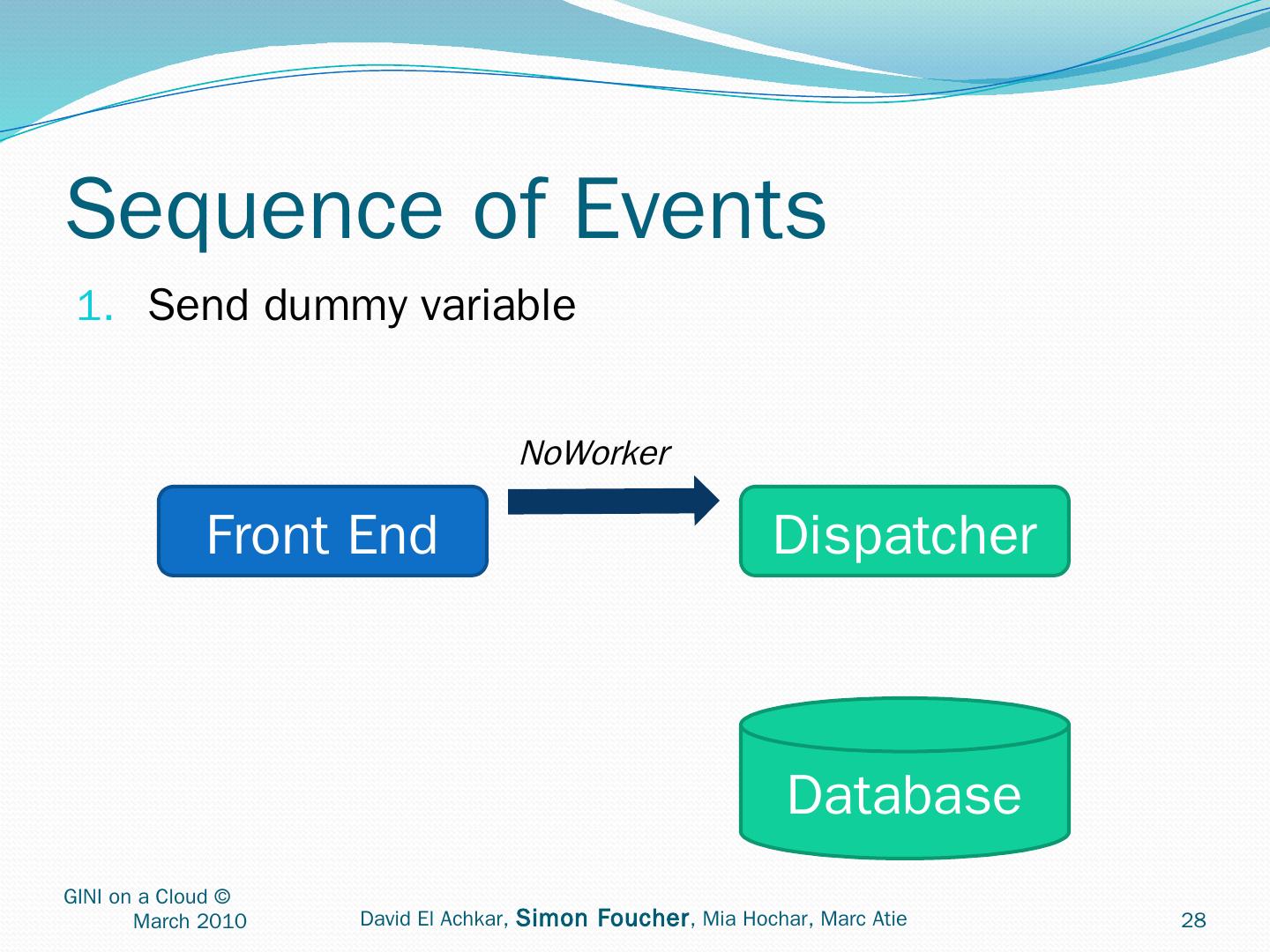 Sequence of Events

1. Send dummy variable

NoWorker

Front End

Dispatcher

Database

GINI on a Cloud © March 2010

David El Achkar, Simon Foucher, Mia Hochar, Marc Atie

28